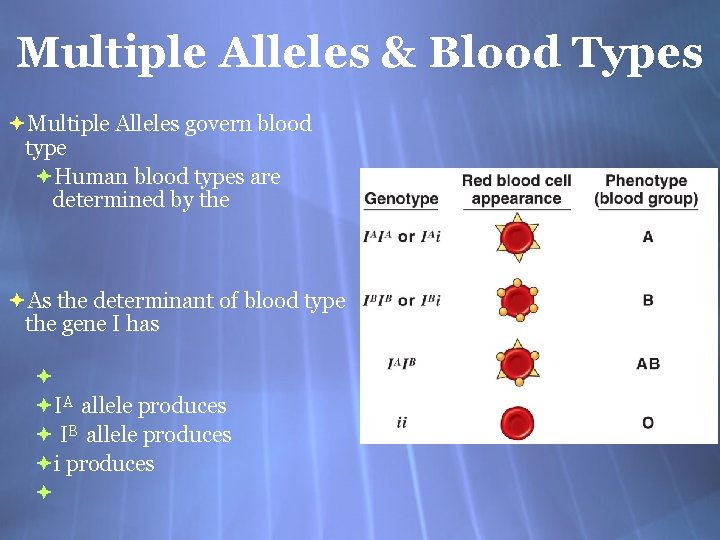 Multiple Alleles & Blood Types

Multiple Alleles govern blood type

Human blood types are determined by the

As the determinant of blood type the gene I has

$I^A$ allele produces

$I^B$ allele produces

i produces

| Genotype | Red blood cell appearance | Phenotype (blood group) |
|---|---|---|
| $I^AI^A$ or $I^Ai$ | | A |
| $I^BI^B$ or $I^Bi$ | | B |
| $I^AI^B$ | | AB |
| $ii$ | | O |